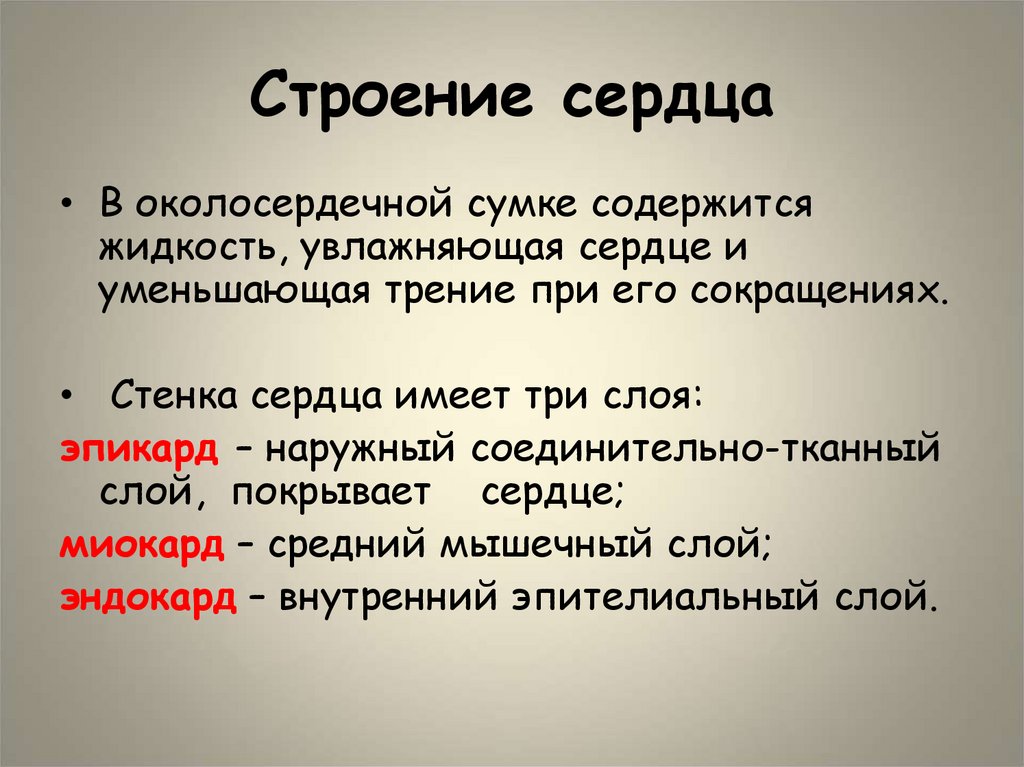 Строение сердца

• В околосердечной сумке содержится жидкость, увлажняющая сердце и уменьшающая трение при его сокращениях.

• Стенка сердца имеет три слоя:

эпикард – наружный соединительно-тканный слой, покрывает сердце;

миокард – средний мышечный слой;

эндокард – внутренний эпителиальный слой.